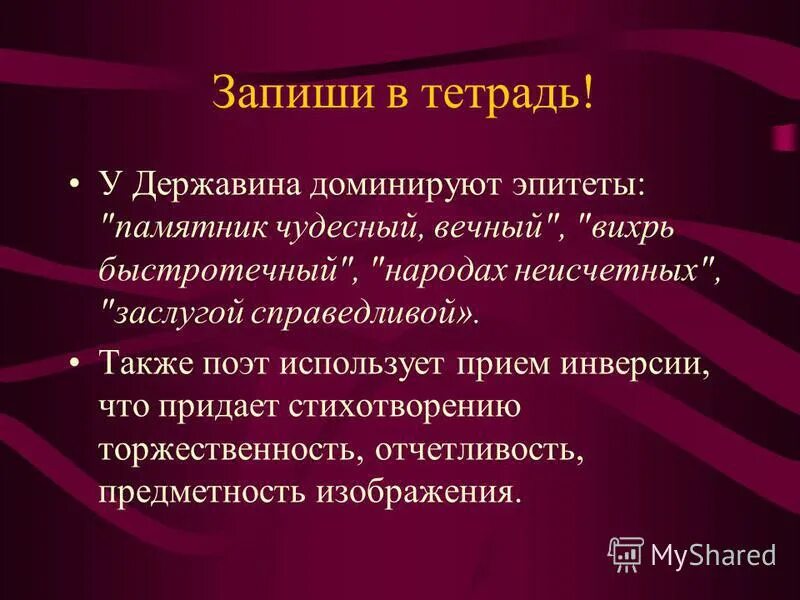 Запиши в тетрадь!

• У Державина доминируют эпитеты: "памятник чудесный, вечный", "вихрь быстротечный", "народах неисчетных", "заслугой справедливой».

• Также поэт использует прием инверсии, что придает стихотворению торжественность, отчетливость, предметность изображения.

MyShared